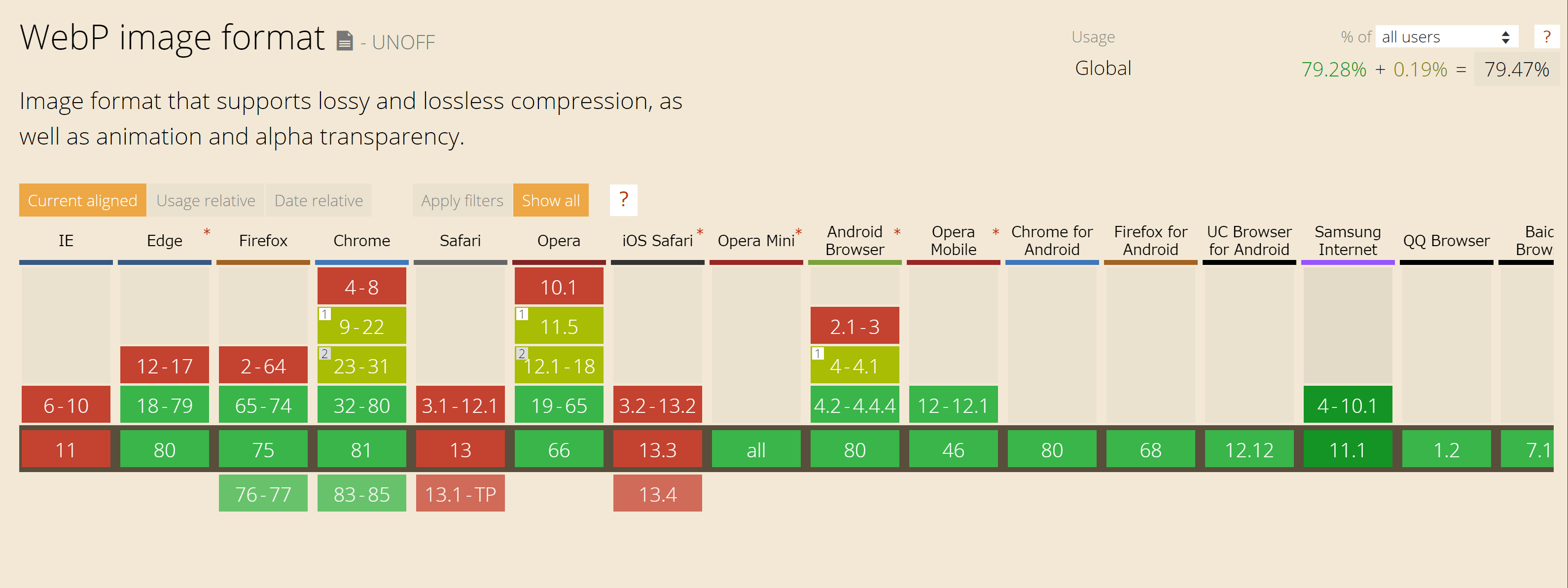 WebP image format - UNOFF

Usage % of all users ?
Global 79.28% + 0.19% = 79.47%

Image format that supports lossy and lossless compression, as well as animation and alpha transparency.

Current aligned Usage relative Date relative Apply filters Show all ?

| IE | Edge * | Firefox | Chrome | Safari | Opera | iOS Safari * | Opera Mini * | Android Browser * | Opera Mobile * | Chrome for Android | Firefox for Android | UC Browser for Android | Samsung Internet | QQ Browser | Baic Brow |
|---|---|---|---|---|---|---|---|---|---|---|---|---|---|---|---|
| | | | 4-8 | | 10.1 | | | | | | | | | | |
| | | | 1 9-22 | | 1 11.5 | | | 2.1-3 | | | | | | | |
| | 12-17 | 2-64 | 2 23-31 | | 2 12.1-18 | | | 1 4-4.1 | | | | | | | |
| 6-10 | 18-79 | 65-74 | 32-80 | 3.1-12.1 | 19-65 | 3.2-13.2 | | 4.2-4.4.4 | 12-12.1 | | | | 4-10.1 | | |
| 11 | 80 | 75 | 81 | 13 | 66 | 13.3 | all | 80 | 46 | 80 | 68 | 12.12 | 11.1 | 1.2 | 7.1 |
| | | 76-77 | 83-85 | 13.1-TP | | 13.4 | | | | | | | | | |